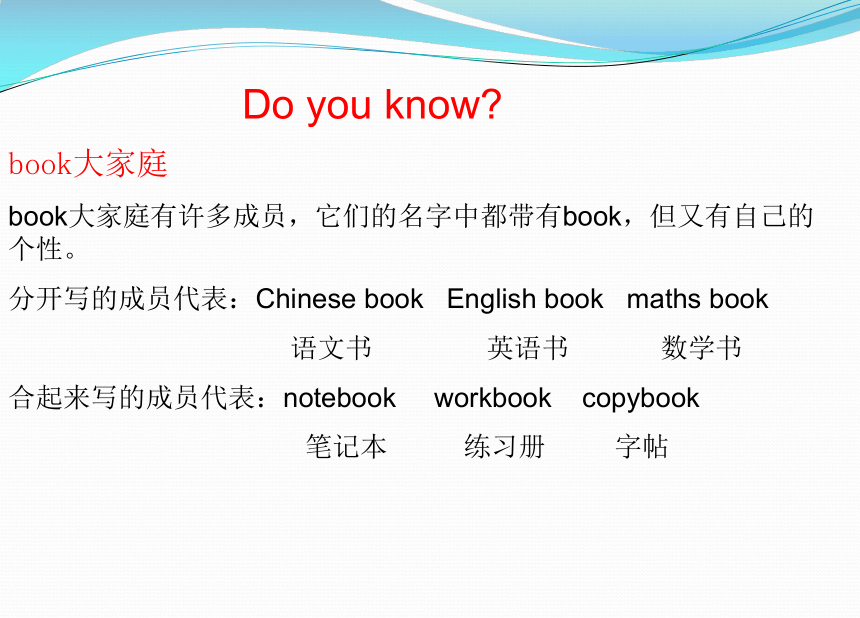 Do you know?

book大家庭

book大家庭有许多成员，它们的名字中都带有book，但又有自己的个性。

分开写的成员代表：Chinese book English book maths book
语文书 英语书 数学书

合起来写的成员代表：notebook workbook copybook
笔记本 练习册 字帖